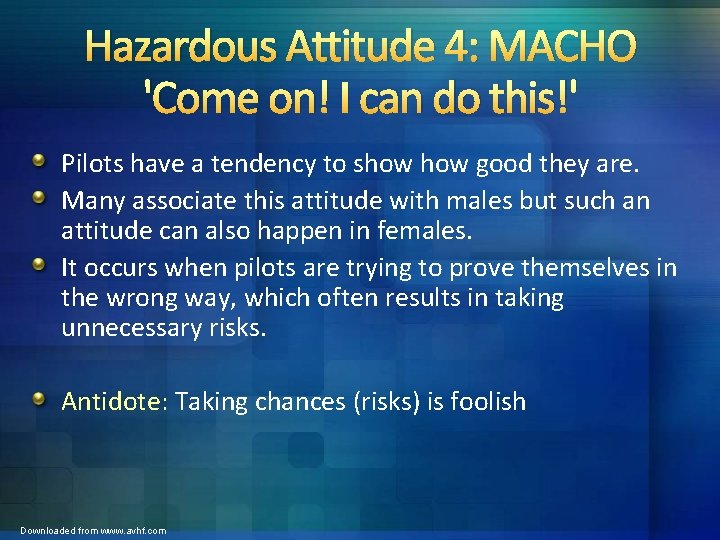 Hazardous Attitude 4: MACHO
'Come on! I can do this!'

Pilots have a tendency to show how good they are.

Many associate this attitude with males but such an attitude can also happen in females.

It occurs when pilots are trying to prove themselves in the wrong way, which often results in taking unnecessary risks.

Antidote: Taking chances (risks) is foolish

Downloaded from www.avhf.com